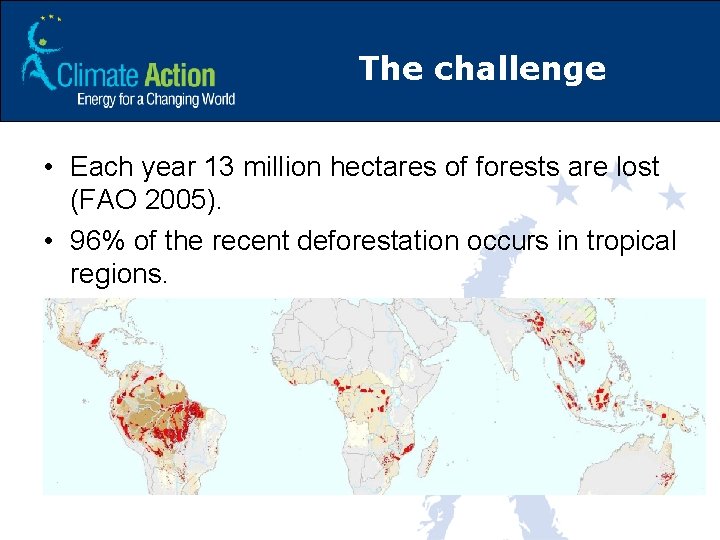 Climate Action
Energy for a Changing World

The challenge

• Each year 13 million hectares of forests are lost (FAO 2005).
• 96% of the recent deforestation occurs in tropical regions.